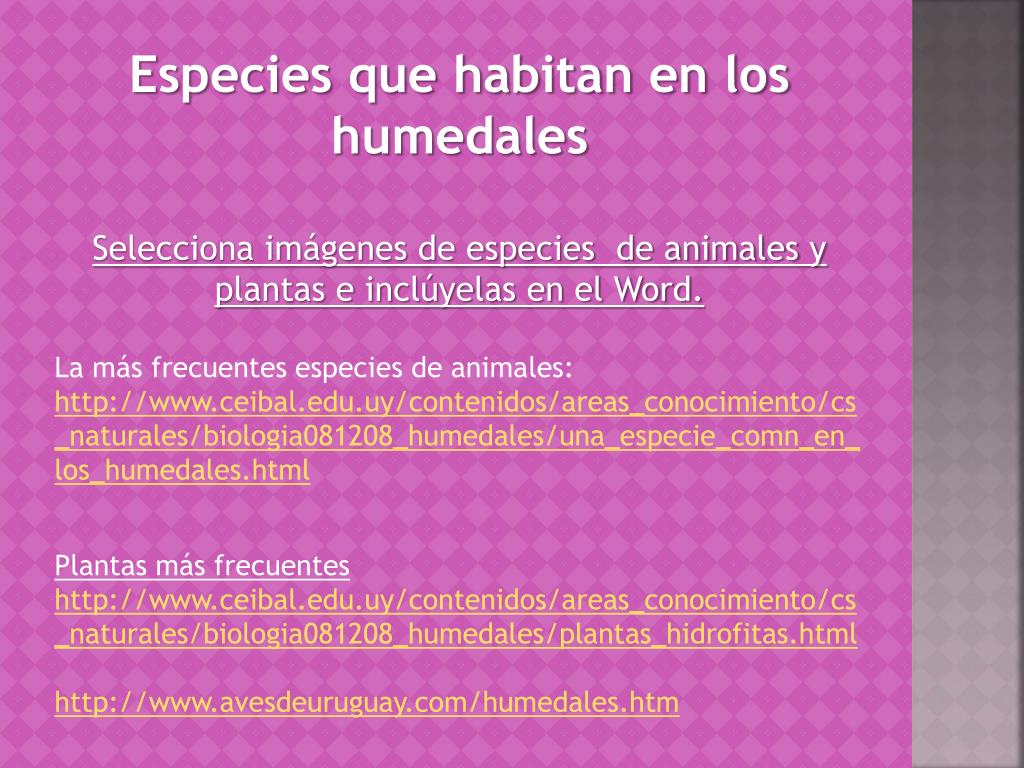 Especies que habitan en los humedales

Selecciona imágenes de especies de animales y plantas e inclúyelas en el Word.

La más frecuentes especies de animales: http://www.ceibal.edu.uy/contenidos/areas_conocimiento/cs_naturales/biologia081208_humedales/una_especie_comn_en_los_humedales.html

Plantas más frecuentes
http://www.ceibal.edu.uy/contenidos/areas_conocimiento/cs_naturales/biologia081208_humedales/plantas_hidrofitas.html

http://www.avesdeuruguay.com/humedales.htm